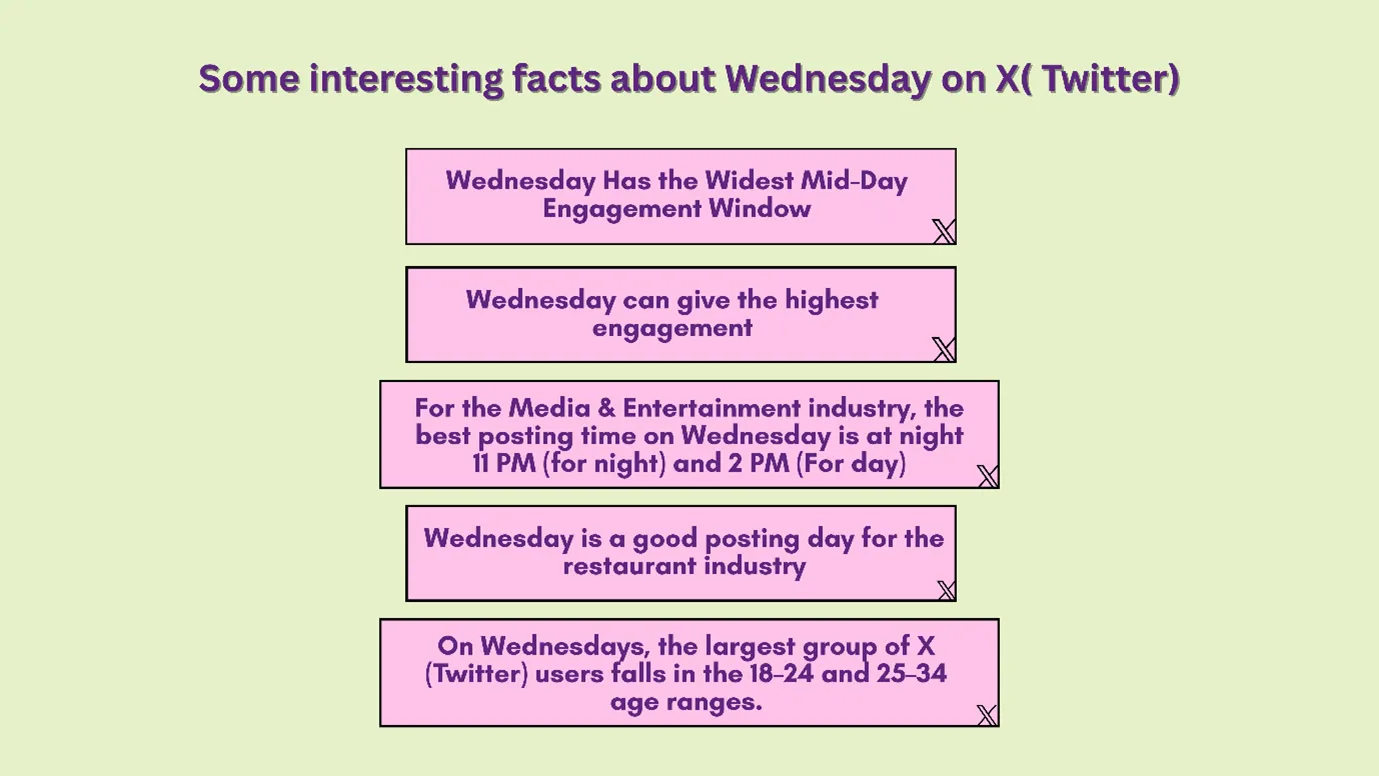 Some interesting facts about Wednesday on X( Twitter)

Wednesday Has the Widest Mid-Day Engagement Window

Wednesday can give the highest engagement

For the Media & Entertainment industry, the best posting time on Wednesday is at night 11 PM (for night) and 2 PM (For day)

Wednesday is a good posting day for the restaurant industry

On Wednesdays, the largest group of X (Twitter) users falls in the 18–24 and 25–34 age ranges.